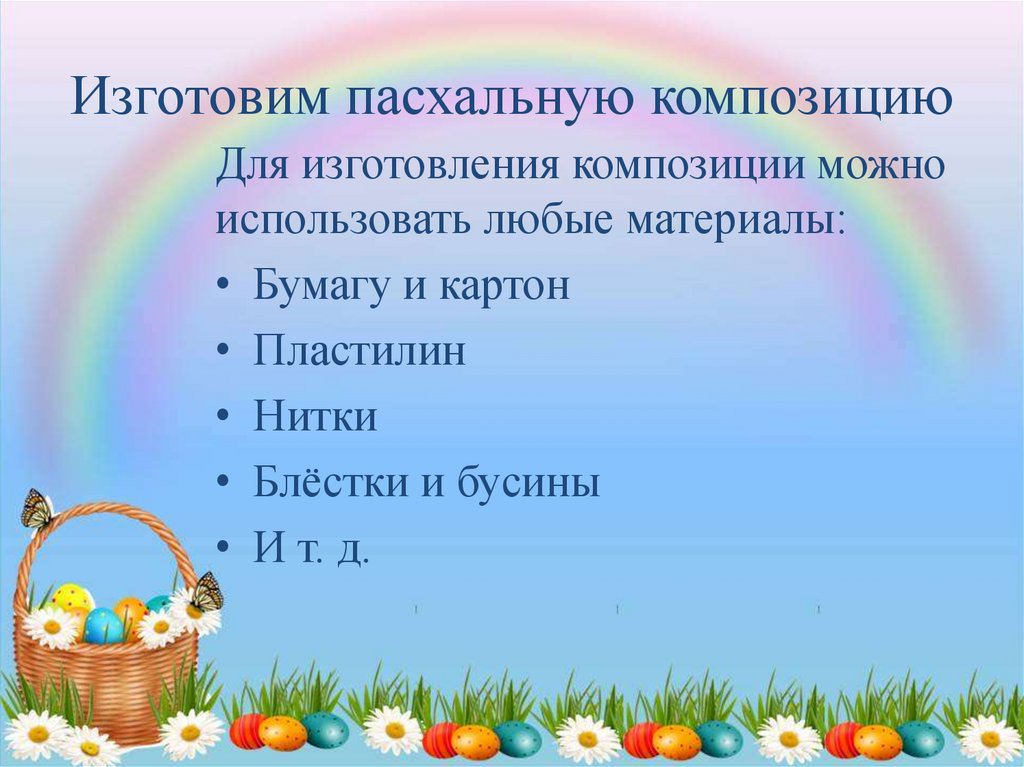 Изготовим пасхальную композицию

Для изготовления композиции можно использовать любые материалы:

• Бумагу и картон
• Пластилин
• Нитки
• Блёстки и бусины
• И т. д.